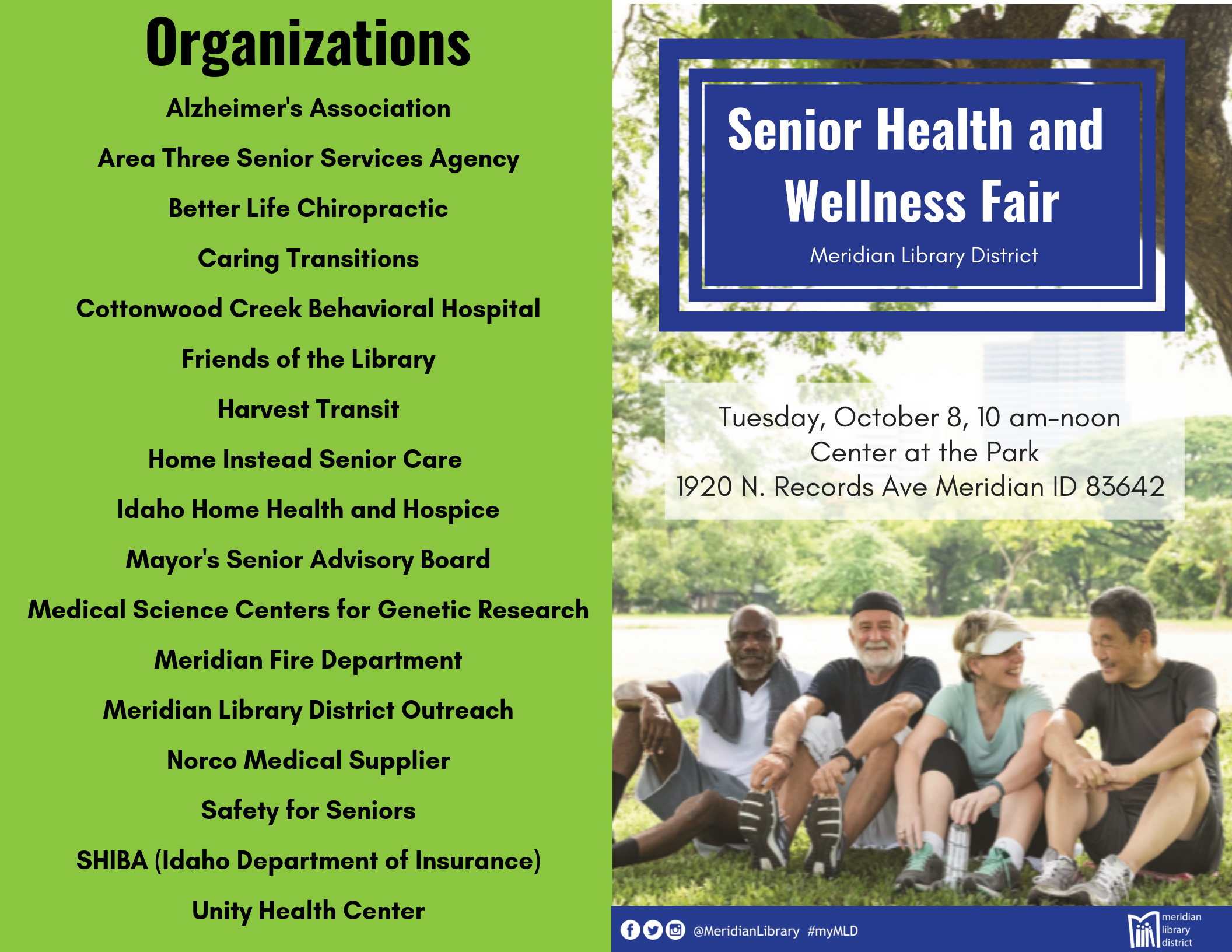 Organizations

Alzheimer's Association

Area Three Senior Services Agency

Better Life Chiropractic

Caring Transitions

Cottonwood Creek Behavioral Hospital

Friends of the Library

Harvest Transit

Home Instead Senior Care

Idaho Home Health and Hospice

Mayor's Senior Advisory Board

Medical Science Centers for Genetic Research

Meridian Fire Department

Meridian Library District Outreach

Norco Medical Supplier

Safety for Seniors

SHIBA (Idaho Department of Insurance)

Unity Health Center

Senior Health and Wellness Fair

Meridian Library District

Tuesday, October 8, 10 am-noon
Center at the Park
1920 N. Records Ave Meridian ID 83642

@MeridianLibrary #myMLD

meridian library district